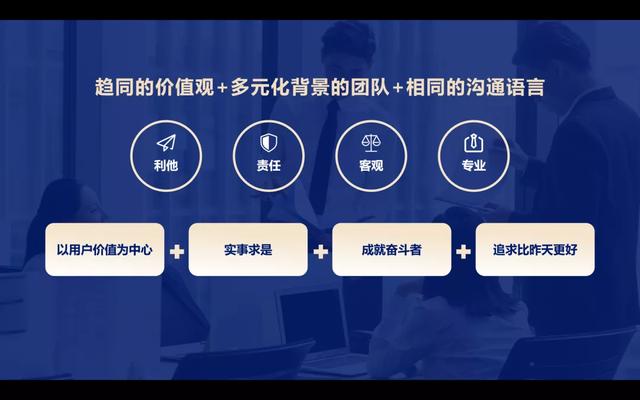 趋同的价值观+多元化背景的团队+相同的沟通语言

利他

责任

客观

专业

以用户价值为中心 + 实事求是 + 成就奋斗者 + 追求比昨天更好